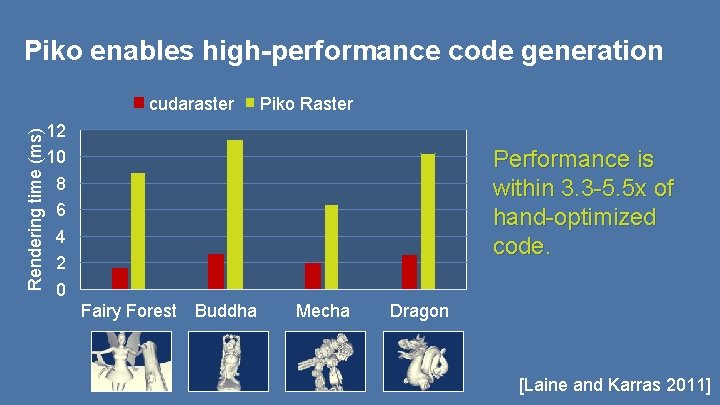 Piko enables high-performance code generation

cudaraster Piko Raster

Rendering time (ms)

12
10
8
6
4
2
0

Fairy Forest Buddha Mecha Dragon

Performance is within 3.3-5.5x of hand-optimized code.

[Laine and Karras 2011]